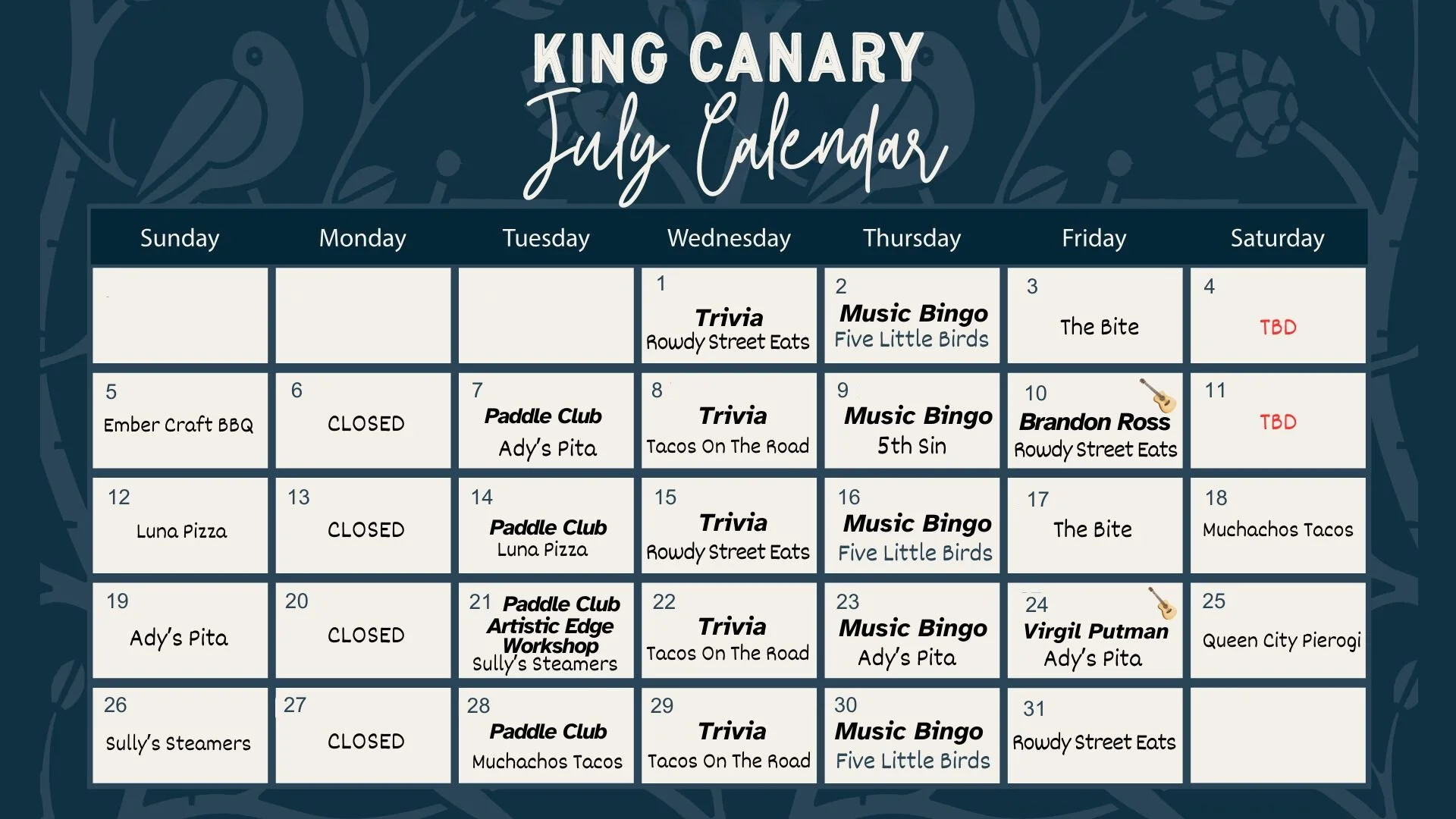 KING CANARY
July Calendar

| Sunday | Monday | Tuesday | Wednesday | Thursday | Friday | Saturday |
|---|---|---|---|---|---|---|
| | | | 1 Trivia Rowdy Street Eats | 2 Music Bingo Five Little Birds | 3 The Bite | 4 TBD |
| 5 Ember Craft BBQ | 6 CLOSED | 7 Paddle Club Ady's Pita | 8 Trivia Tacos On The Road | 9 Music Bingo 5th Sin | 10 Brandon Ross Rowdy Street Eats | 11 TBD |
| 12 Luna Pizza | 13 CLOSED | 14 Paddle Club Luna Pizza | 15 Trivia Rowdy Street Eats | 16 Music Bingo Five Little Birds | 17 The Bite | 18 Muchachos Tacos |
| 19 Ady's Pita | 20 CLOSED | 21 Paddle Club Artistic Edge Workshop Sully's Steamers | 22 Trivia Tacos On The Road | 23 Music Bingo Ady's Pita | 24 Virgil Putman Ady's Pita | 25 Queen City Pierogi |
| 26 Sully's Steamers | 27 CLOSED | 28 Paddle Club Muchachos Tacos | 29 Trivia Tacos On The Road | 30 Music Bingo Five Little Birds | 31 Rowdy Street Eats | |